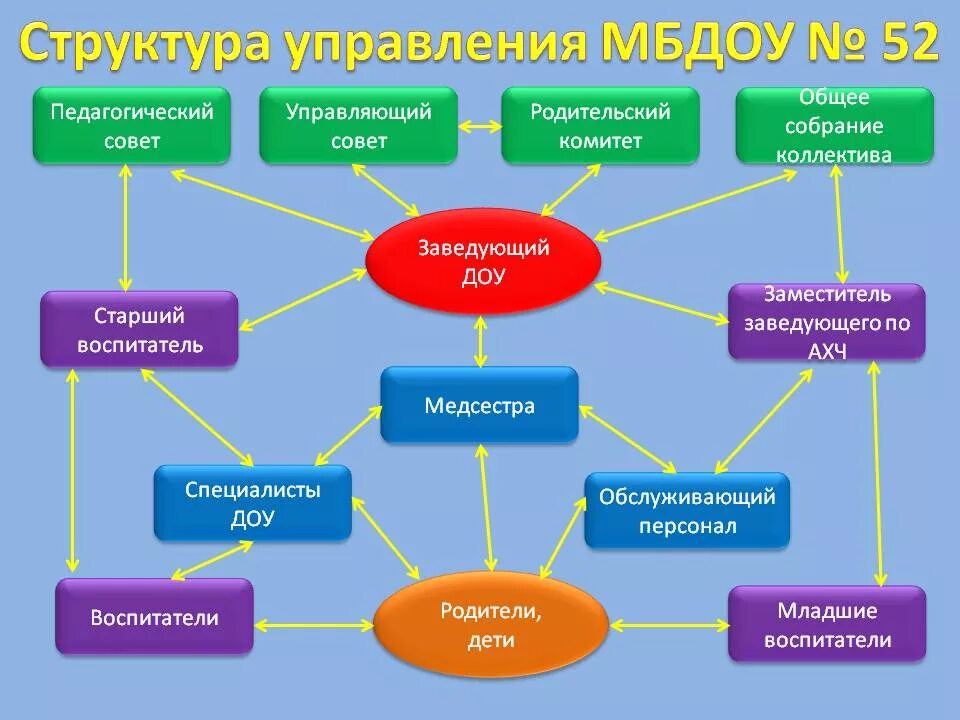 Структура управления МБДОУ № 52

Педагогический совет

Управляющий совет

Родительский комитет

Общее собрание коллектива

Заведующий ДОУ

Старший воспитатель

Заместитель заведующего по АХЧ

Медсестра

Специалисты ДОУ

Обслуживающий персонал

Воспитатели

Родители, дети

Младшие воспитатели